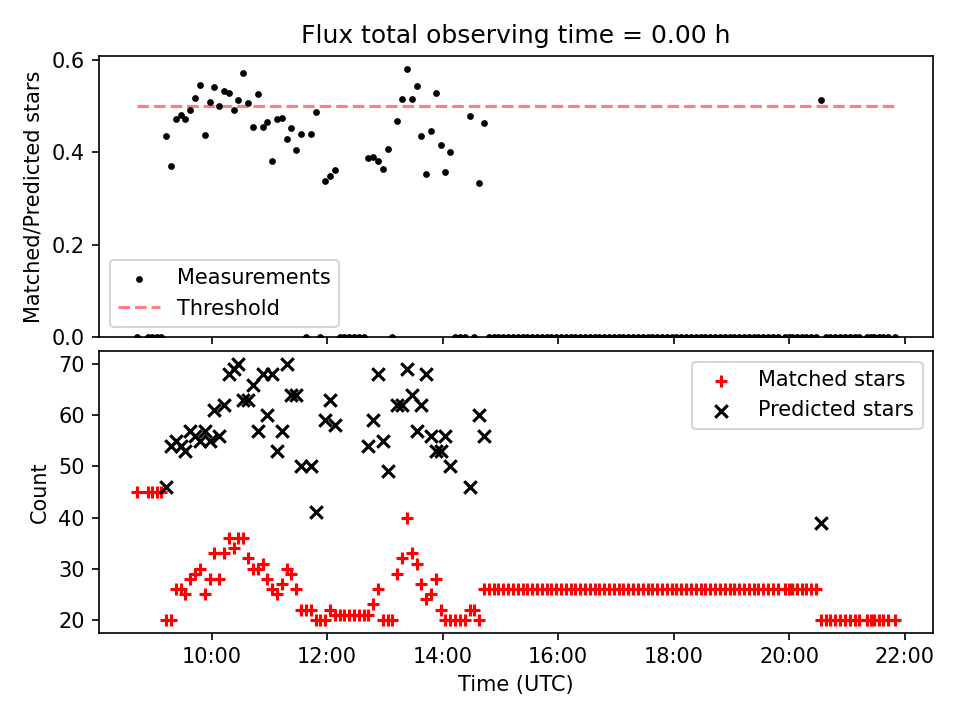 Flux total observing time = 0.00 h

Matched/Predicted stars

0.6
0.4
0.2
0.0

Measurements
Threshold

Count

70
60
50
40
30
20

Matched stars
Predicted stars

10:00
12:00
14:00
16:00
18:00
20:00
22:00

Time (UTC)